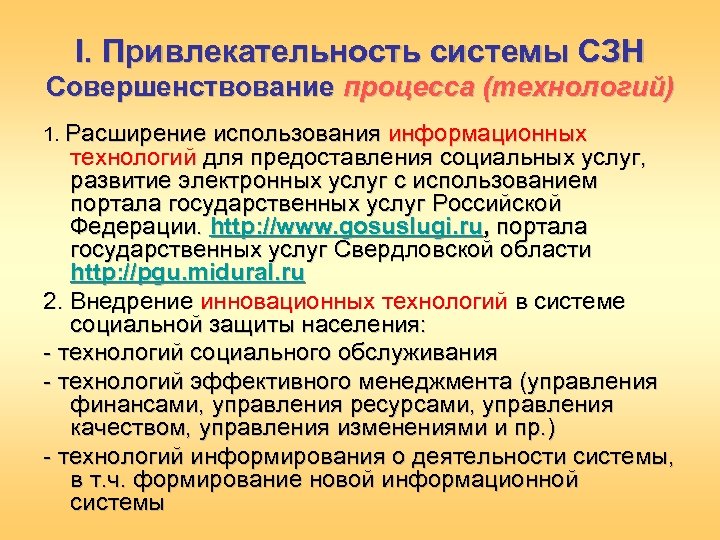 I. Привлекательность системы СЗН
Совершенствование процесса (технологий)

1. Расширение использования информационных технологий для предоставления социальных услуг, развитие электронных услуг с использованием портала государственных услуг Российской Федерации. http://www.gosuslugi.ru, портала государственных услуг Свердловской области http://pgu.midural.ru

2. Внедрение инновационных технологий в системе социальной защиты населения:

- технологий социального обслуживания

- технологий эффективного менеджмента (управления финансами, управления ресурсами, управления качеством, управления изменениями и пр.)

- технологий информирования о деятельности системы, в т.ч. формирование новой информационной системы